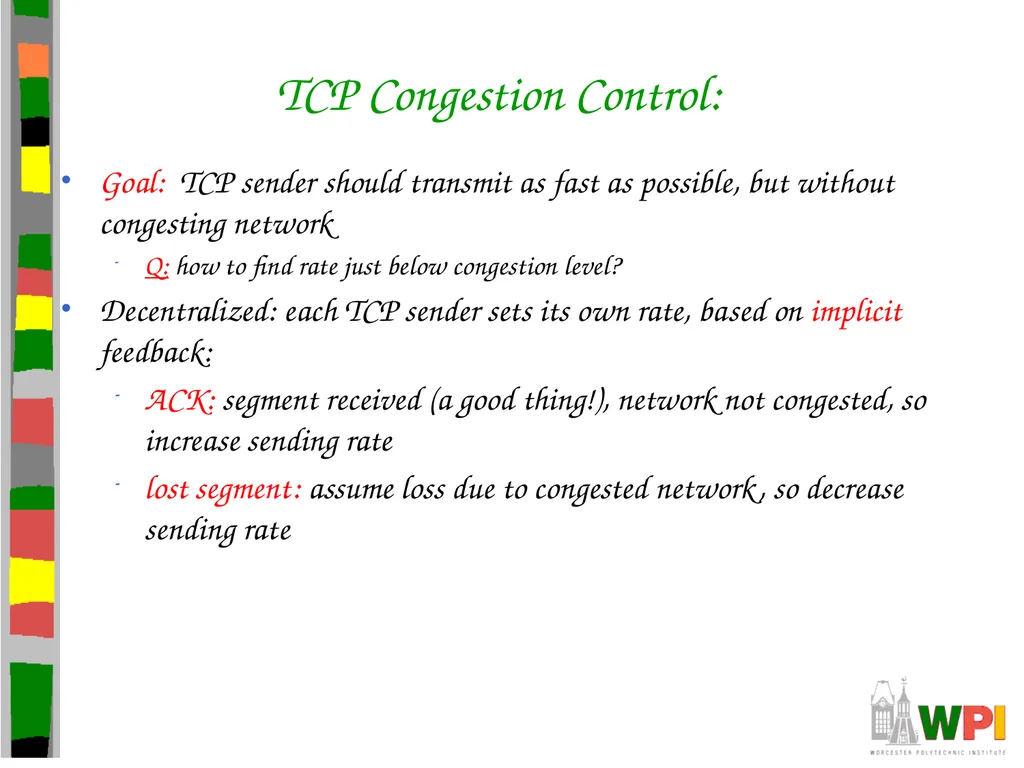 TCP Congestion Control:

• Goal: TCP sender should transmit as fast as possible, but without congesting network

- Q: how to find rate just below congestion level?

• Decentralized: each TCP sender sets its own rate, based on implicit feedback:

- ACK: segment received (a good thing!), network not congested, so increase sending rate

- lost segment: assume loss due to congested network , so decrease sending rate

WPI
WORCESTER POLYTECHNIC INSTITUTE